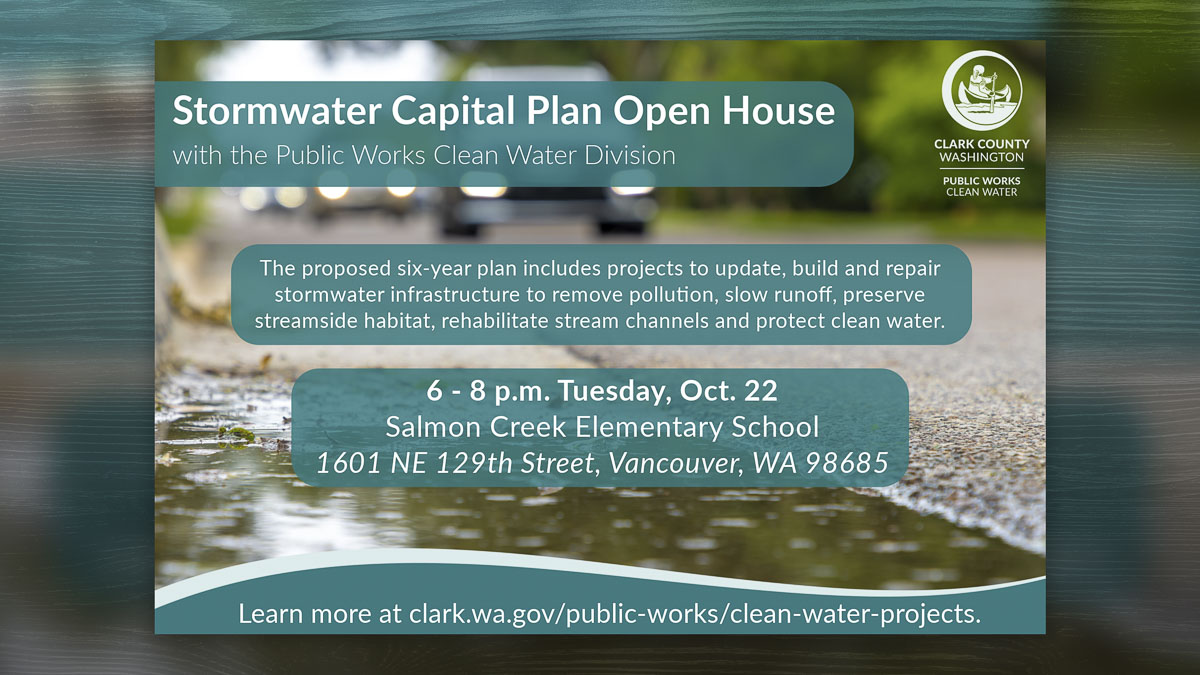 Stormwater Capital Plan Open House
with the Public Works Clean Water Division

CLARK COUNTY
WASHINGTON
PUBLIC WORKS
CLEAN WATER

The proposed six-year plan includes projects to update, build and repair stormwater infrastructure to remove pollution, slow runoff, preserve streamside habitat, rehabilitate stream channels and protect clean water.

6 - 8 p.m. Tuesday, Oct. 22
Salmon Creek Elementary School
1601 NE 129th Street, Vancouver, WA 98685

Learn more at clark.wa.gov/public-works/clean-water-projects.